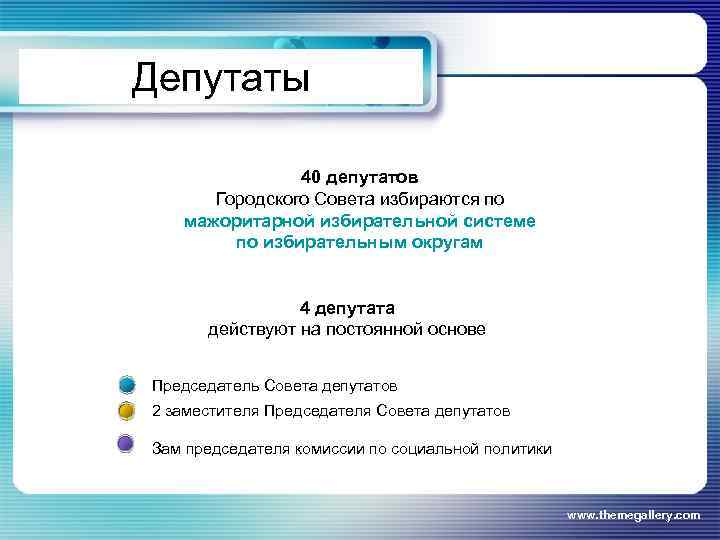 Депутаты

40 депутатов
Городского Совета избираются по
мажоритарной избирательной системе
по избирательным округам

4 депутата
действуют на постоянной основе

Председатель Совета депутатов
2 заместителя Председателя Совета депутатов
Зам председателя комиссии по социальной политики

www.themegallery.com